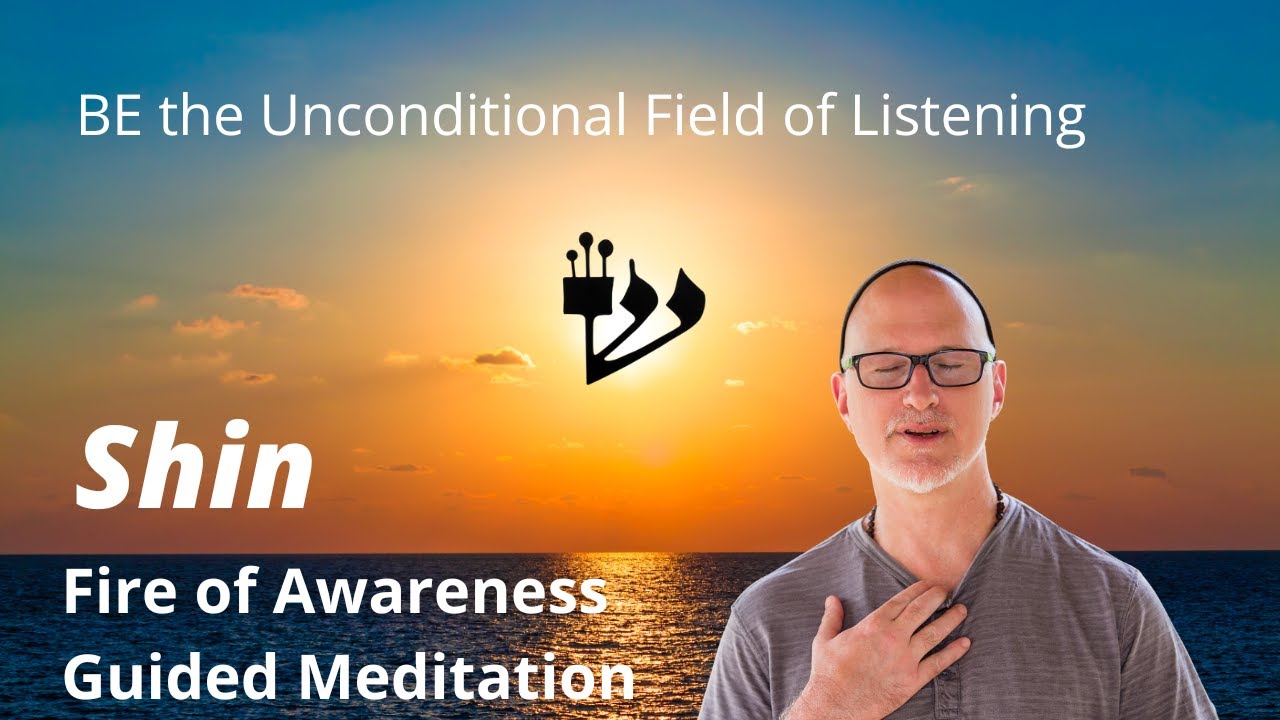 BE the Unconditional Field of Listening

ש

Shin

Fire of Awareness
Guided Meditation